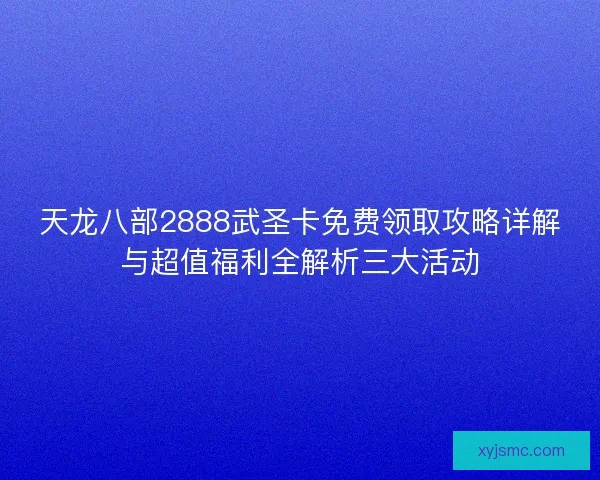 天龙八部2888武圣卡免费领取攻略详解与超值福利全解析三大活动

xyjsmc.com